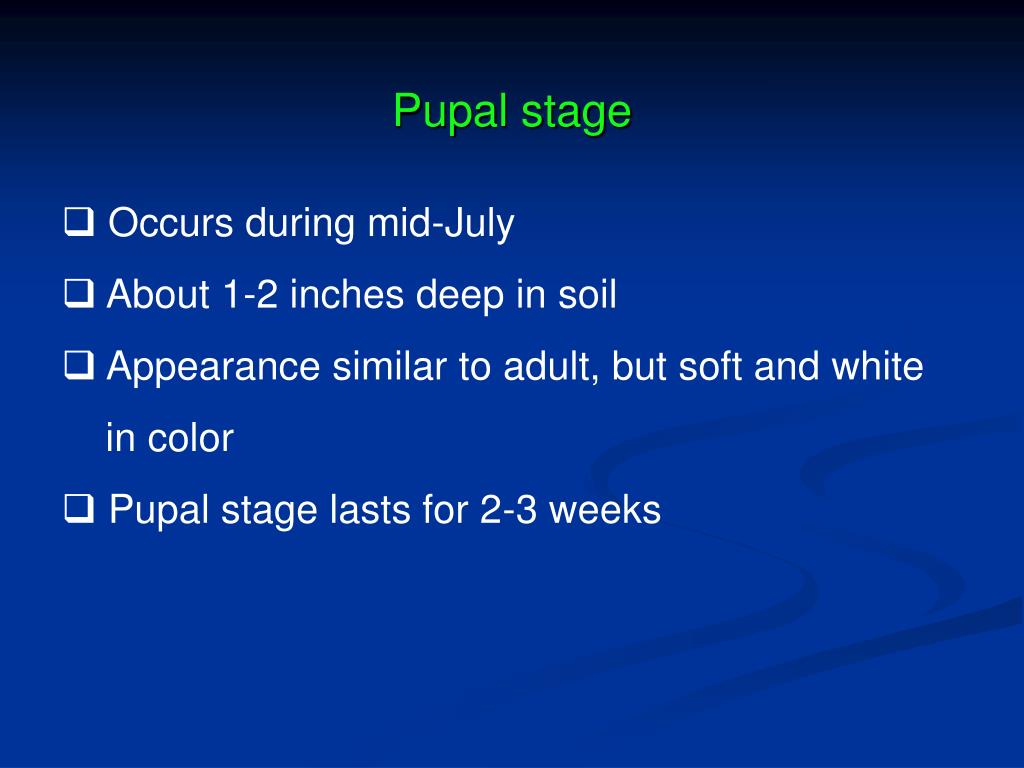 Pupal stage

❑ Occurs during mid-July

❑ About 1-2 inches deep in soil

❑ Appearance similar to adult, but soft and white in color

❑ Pupal stage lasts for 2-3 weeks